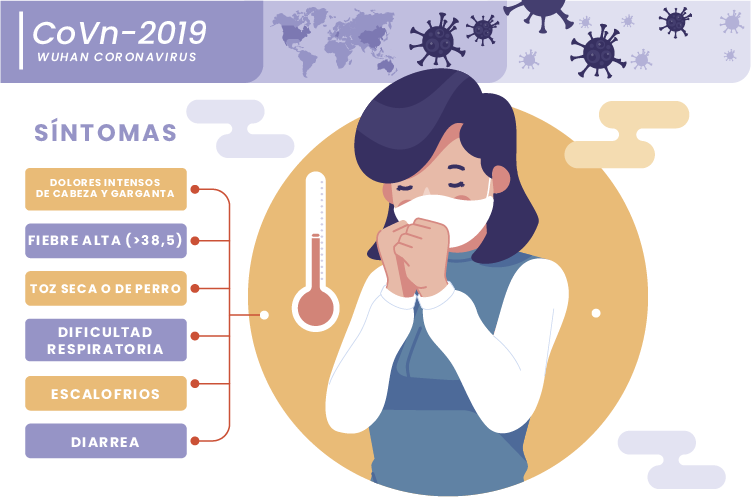 CoVn-2019
WUHAN CORONAVIRUS

SÍNTOMAS

DOLORES INTENSOS DE CABEZA Y GARGANTA

FIEBRE ALTA (>38,5)

TOZ SECA O DE PERRO

DIFICULTAD RESPIRATORIA

ESCALOFRIOS

DIARREA